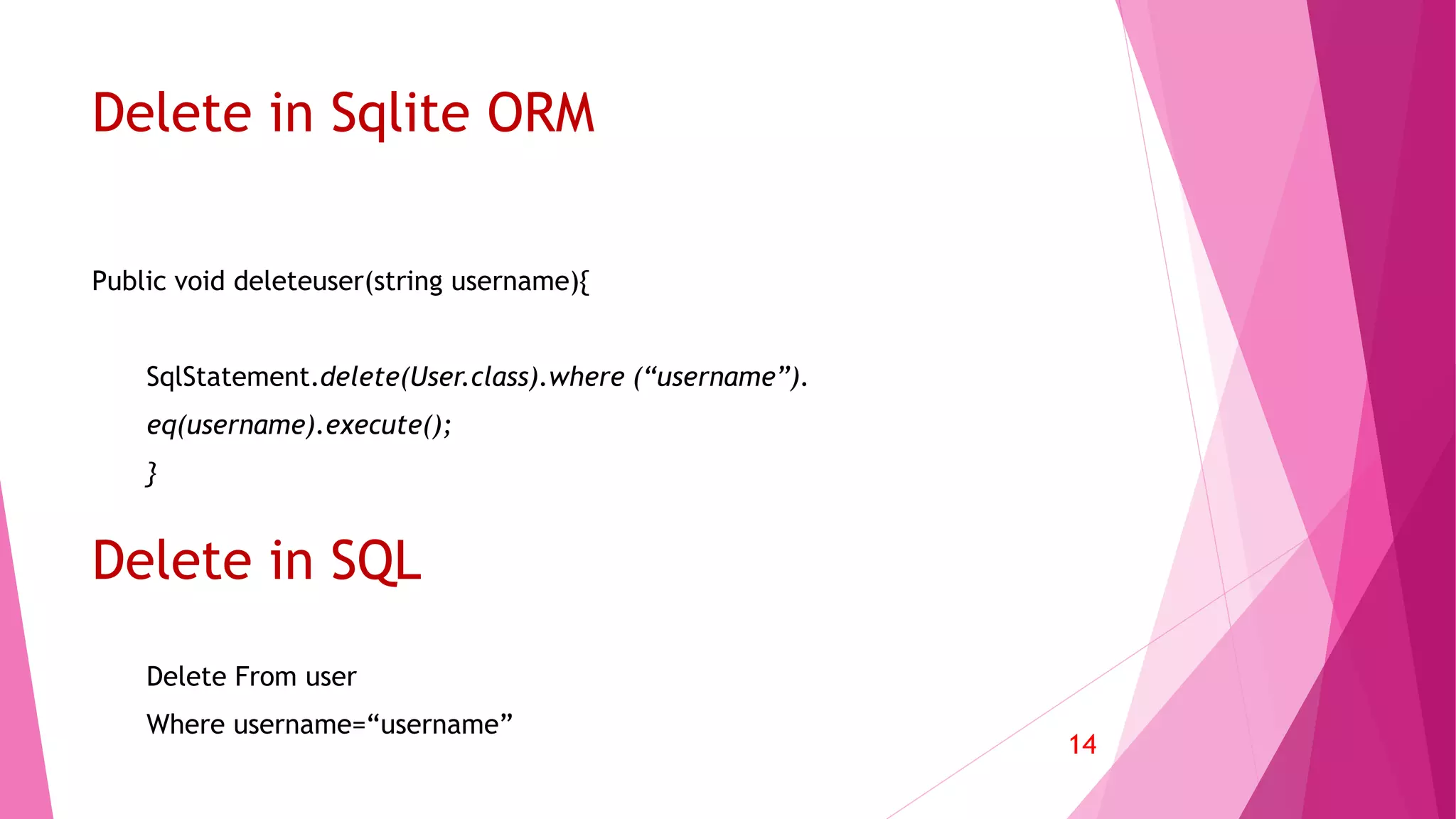 Delete in Sqlite ORM

Public void deleteuser(string username){

SqlStatement.delete(User.class).where (“username”).
eq(username).execute();
}

Delete in SQL

Delete From user
Where username=“username”

14